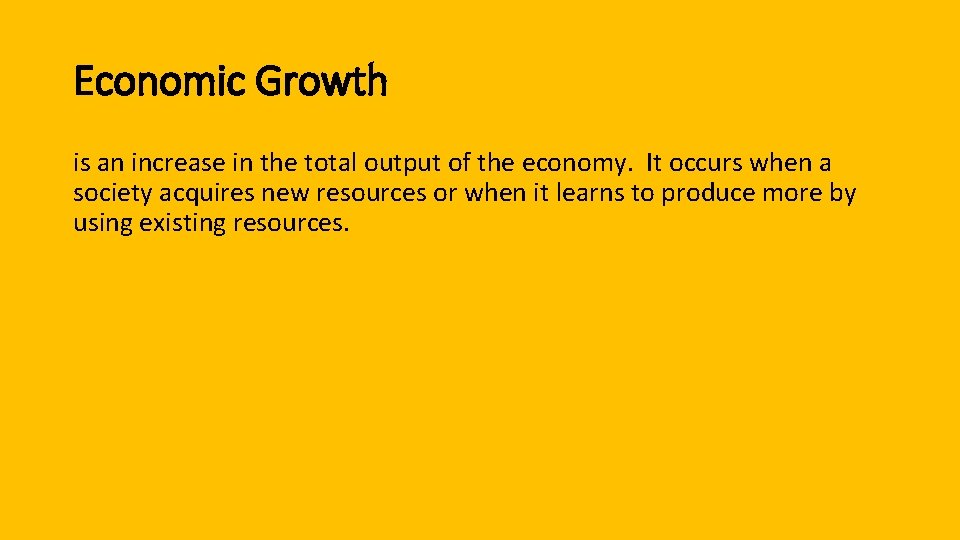 Economic Growth

is an increase in the total output of the economy. It occurs when a society acquires new resources or when it learns to produce more by using existing resources.